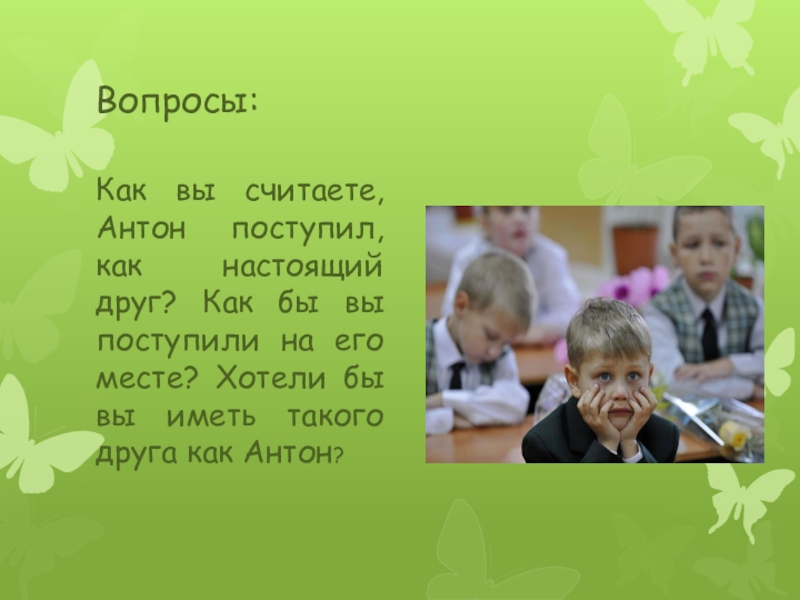 Вопросы:

Как вы считаете, Антон поступил, как настоящий друг? Как бы вы поступили на его месте? Хотели бы вы иметь такого друга как Антон?